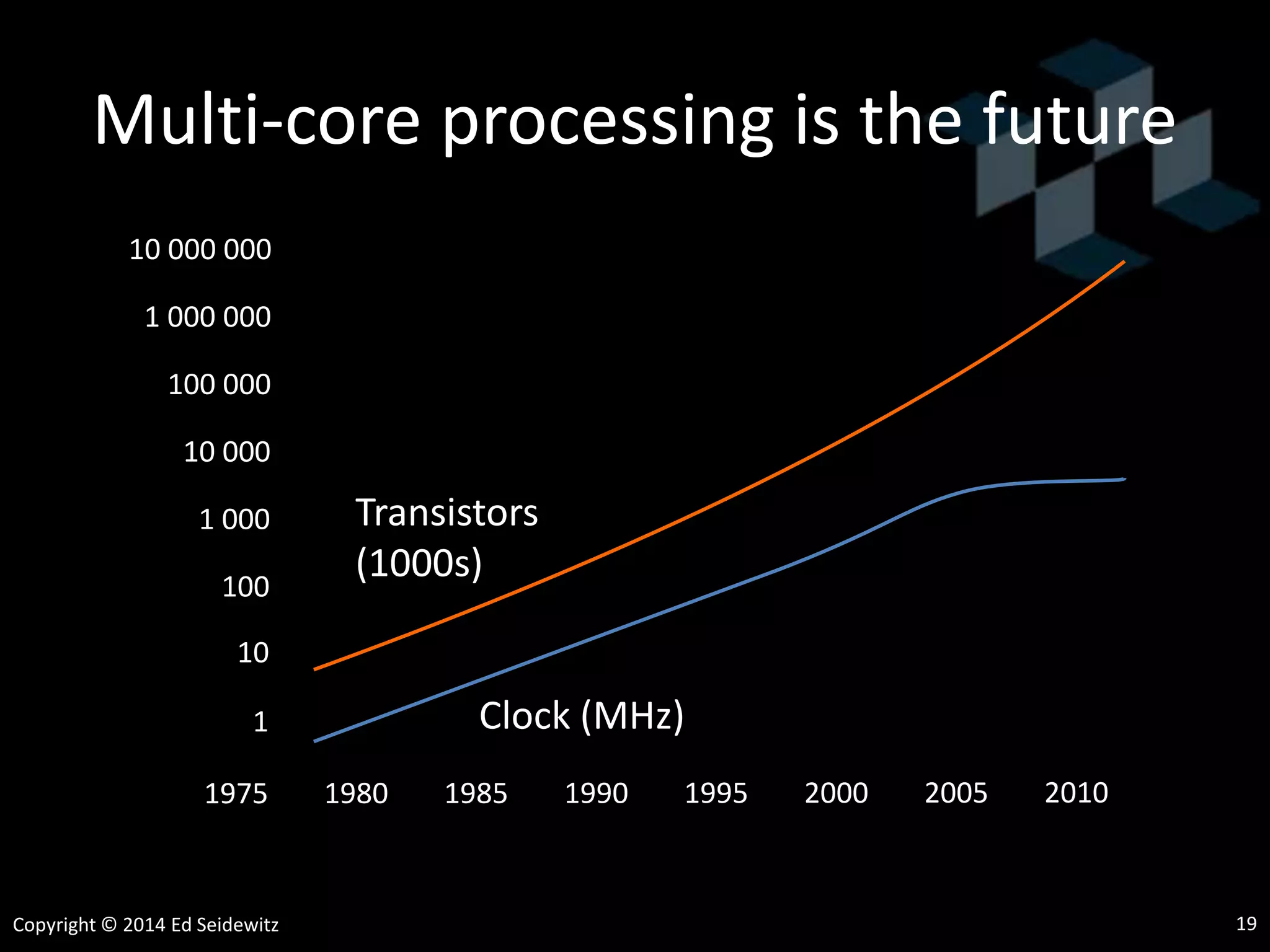 Multi-core processing is the future

10 000 000
1 000 000
100 000
10 000
1 000
100
10
1

Transistors (1000s)

Clock (MHz)

1975 1980 1985 1990 1995 2000 2005 2010

Copyright © 2014 Ed Seidewitz

19